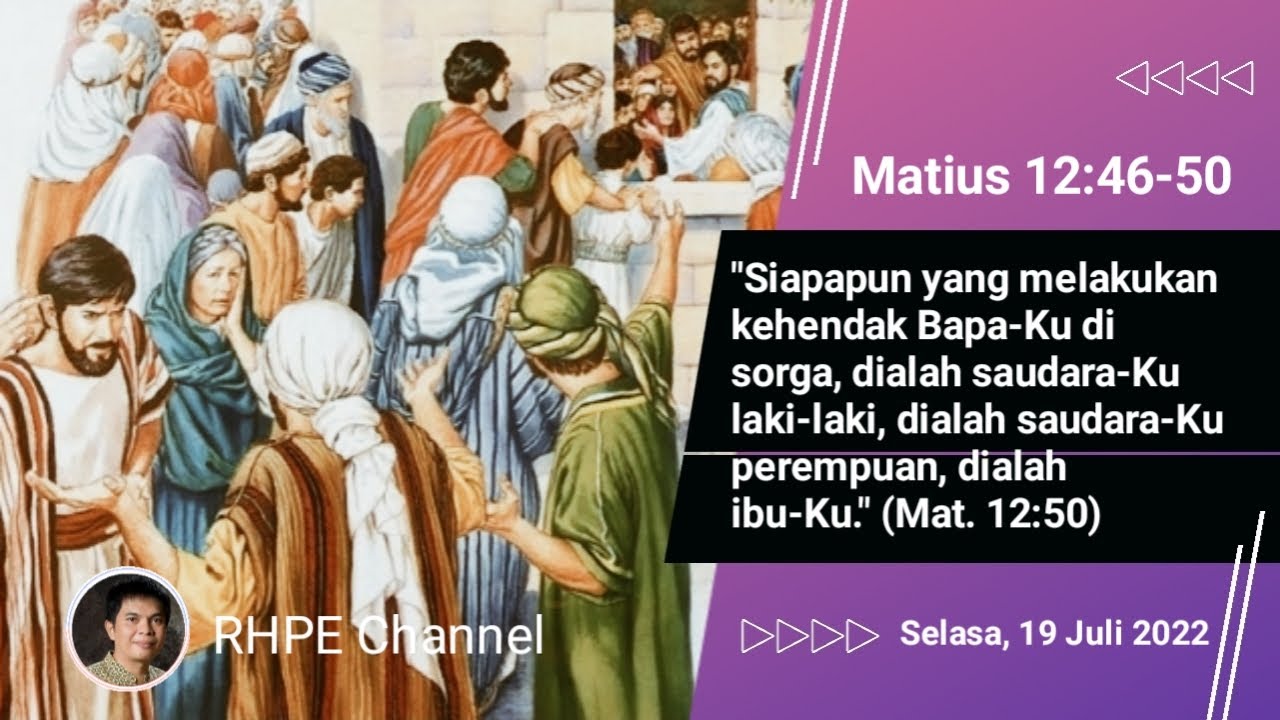 Matius 12:46-50

"Siapapun yang melakukan kehendak Bapa-Ku di sorga, dialah saudara-Ku laki-laki, dialah saudara-Ku perempuan, dialah ibu-Ku." (Mat. 12:50)

RHPE Channel

Selasa, 19 Juli 2022